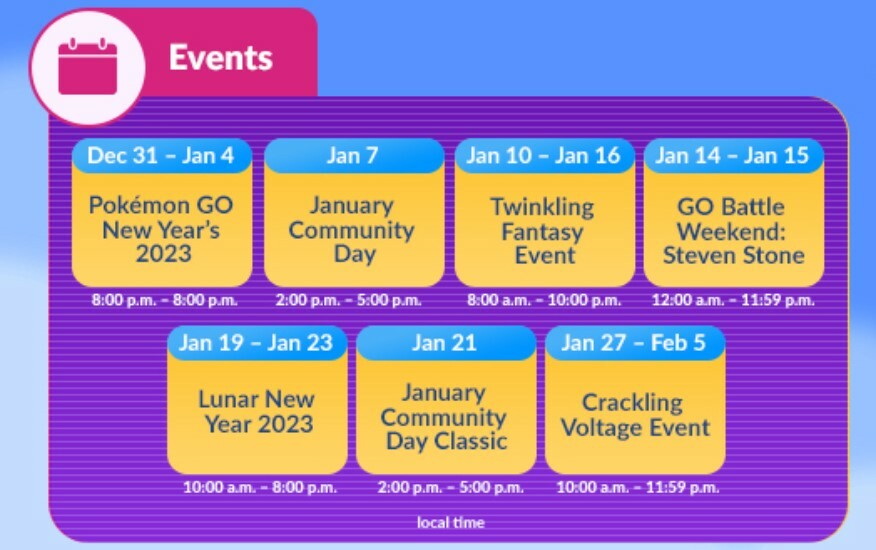 Events

Dec 31 – Jan 4
Pokémon GO New Year's 2023
8:00 p.m. – 8:00 p.m.

Jan 7
January Community Day
2:00 p.m. – 5:00 p.m.

Jan 10 – Jan 16
Twinkling Fantasy Event
8:00 a.m. – 10:00 p.m.

Jan 14 – Jan 15
GO Battle Weekend: Steven Stone
12:00 a.m. – 11:59 p.m.

Jan 19 – Jan 23
Lunar New Year 2023
10:00 a.m. – 8:00 p.m.

Jan 21
January Community Day Classic
2:00 p.m. – 5:00 p.m.

Jan 27 – Feb 5
Crackling Voltage Event
10:00 a.m. – 11:59 p.m.

local time